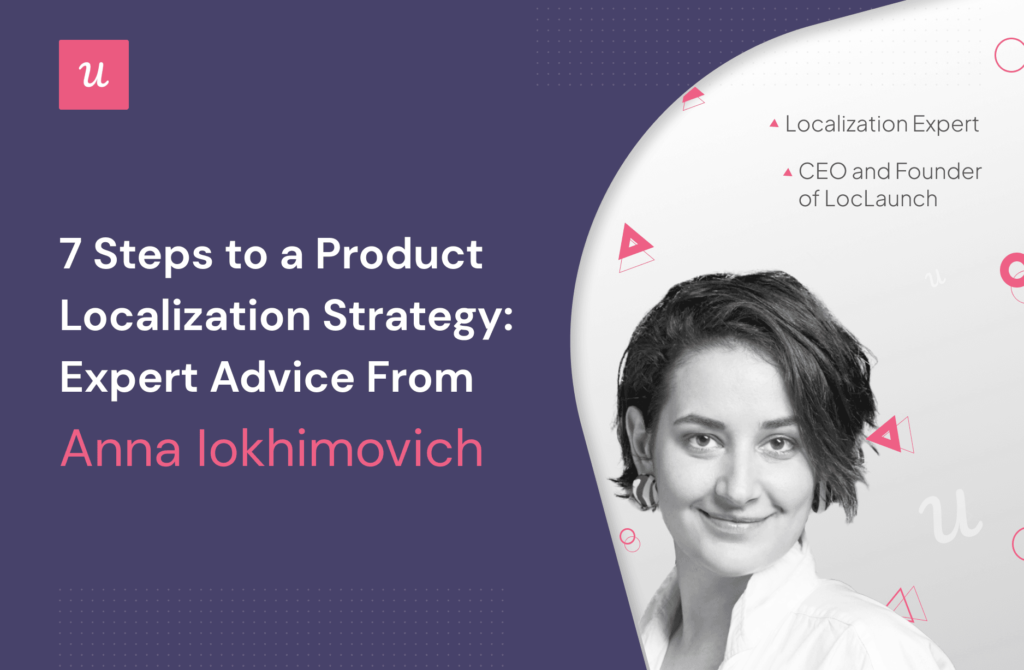 u

7 Steps to a Product Localization Strategy: Expert Advice From Anna Iokhimovich

Localization Expert

CEO and Founder of LocLaunch